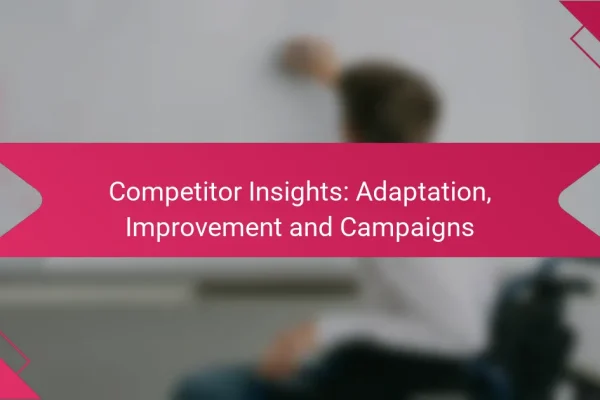 Competitor Insights: Adaptation, Improvement and Campaigns